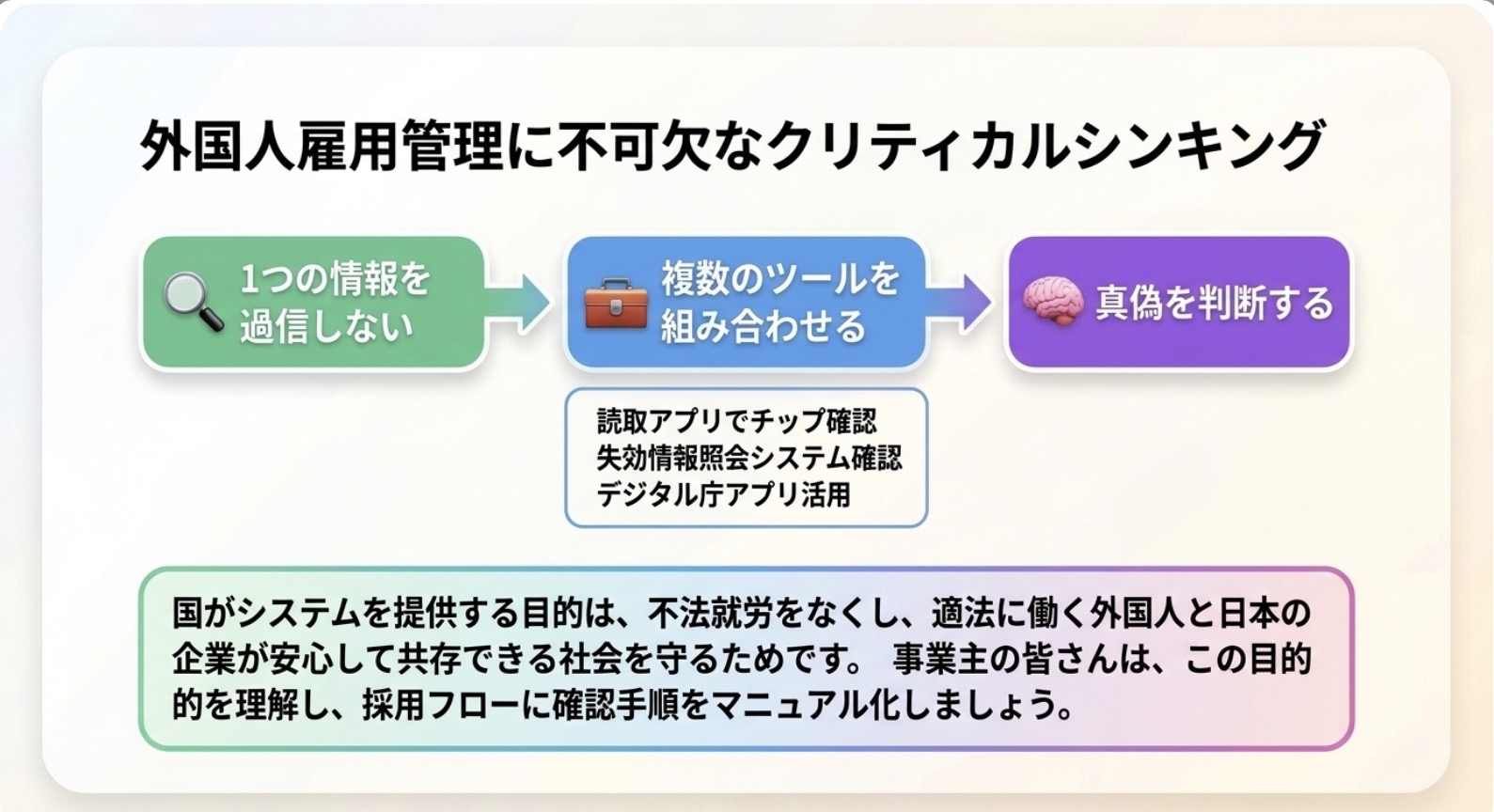 外国人雇用管理に不可欠なクリティカルシンキング

1つの情報を過信しない

複数のツールを組み合わせる

真偽を判断する

読取アプリでチップ確認
失効情報照会システム確認
デジタル庁アプリ活用

国がシステムを提供する目的は、不法就労をなくし、適法に働く外国人と日本の企業が安心して共存できる社会を守るためです。 事業主の皆さんは、この目的的を理解し、採用フローに確認手順をマニュアル化しましょう。